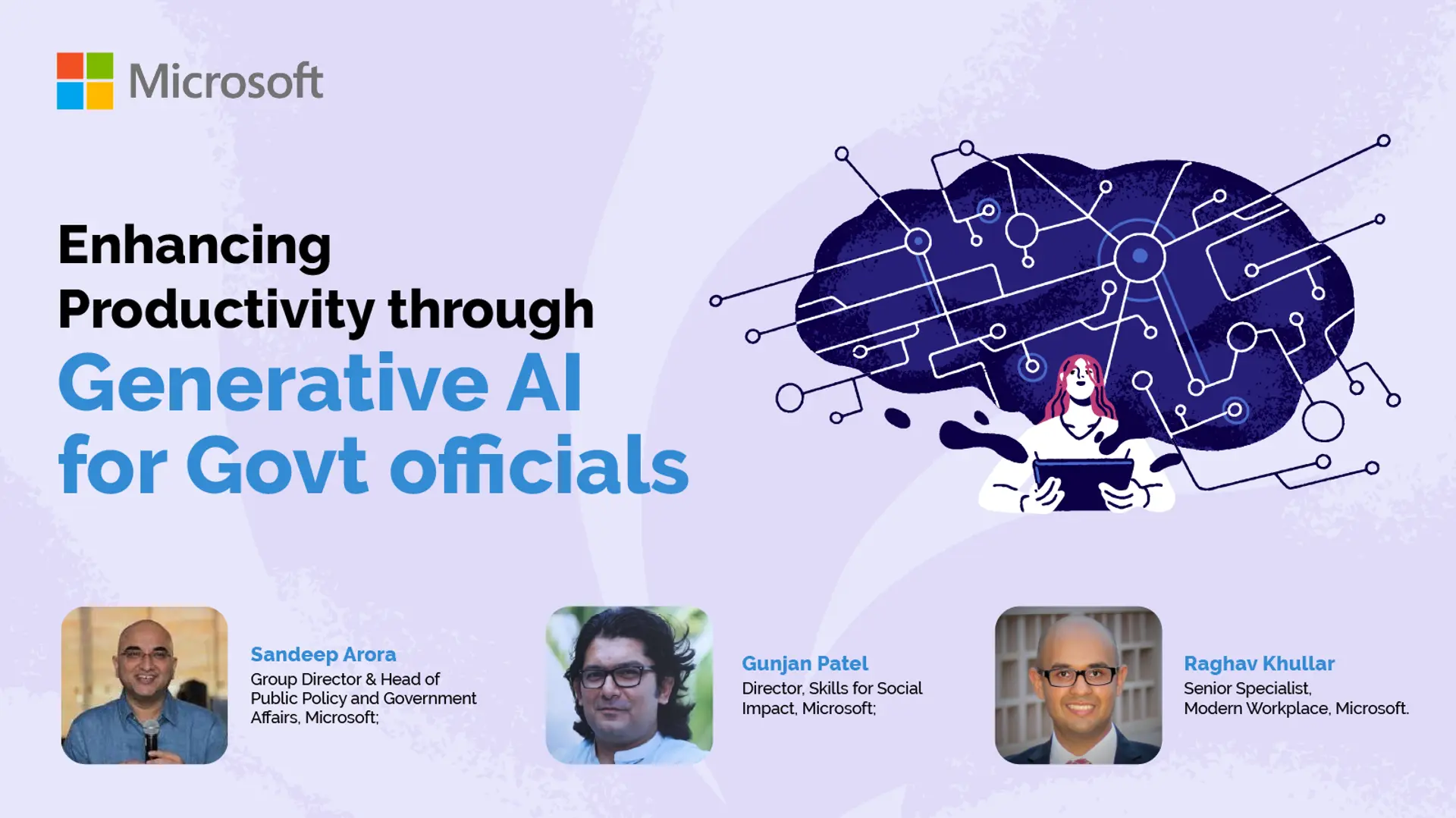 Microsoft

Enhancing Productivity through Generative AI for Govt officials

Sandeep Arora
Group Director & Head of Public Policy and Government Affairs, Microsoft;

Gunjan Patel
Director, Skills for Social Impact, Microsoft;

Raghav Khullar
Senior Specialist, Modern Workplace, Microsoft.